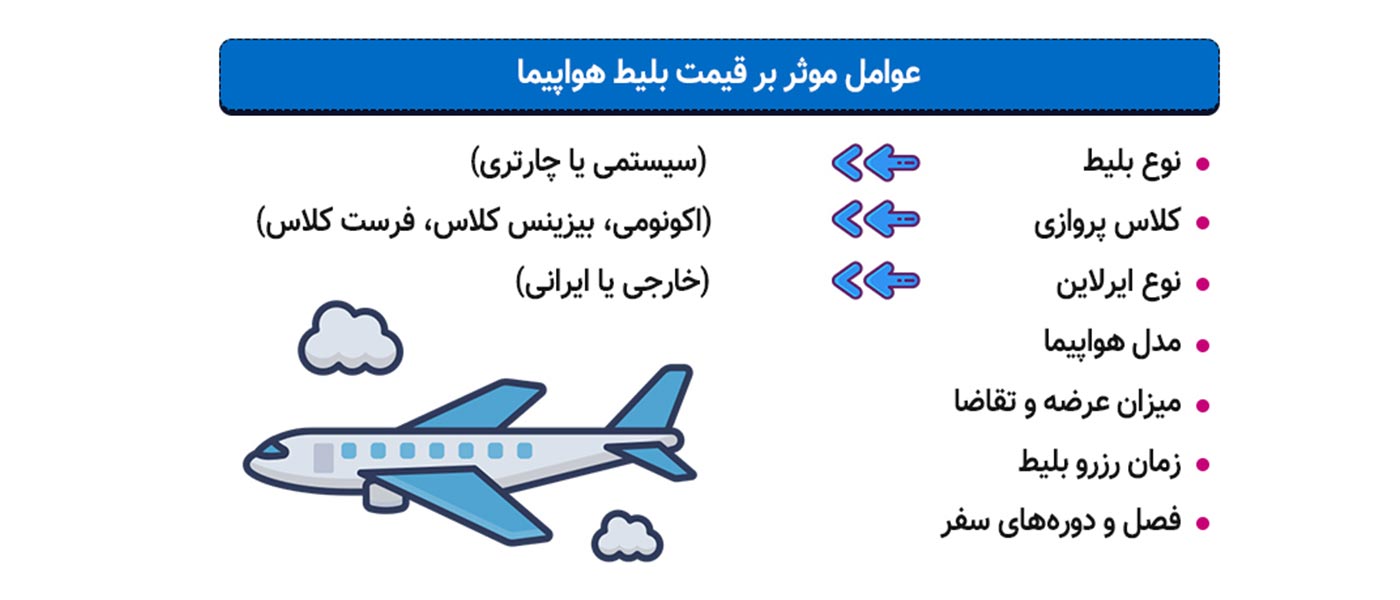 عوامل موثر بر قیمت بلیط هواپیما

• نوع بلیط (سیستمی یا چارتری)
• کلاس پروازی (اکونومی، بیزینس کلاس، فرست کلاس)
• نوع ایرلاین (خارجی یا ایرانی)
• مدل هواپیما
• میزان عرضه و تقاضا
• زمان رزرو بلیط
• فصل و دوره‌های سفر